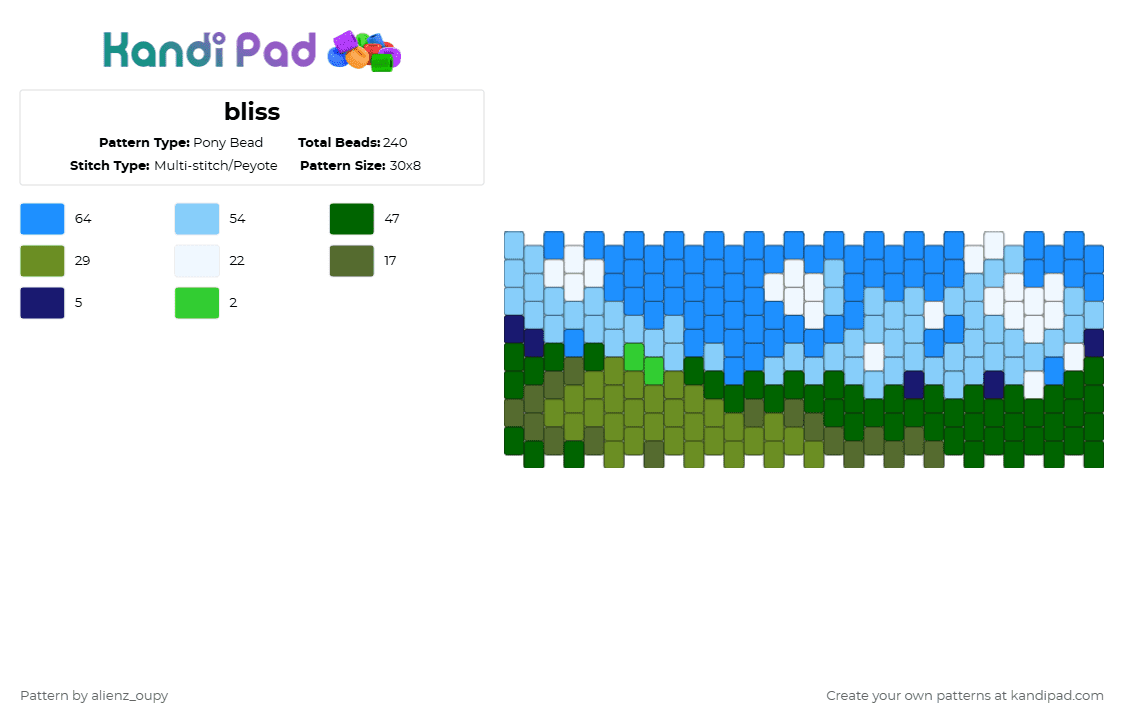 Kandi Pad

bliss

Pattern Type: Pony Bead
Total Beads: 240
Stitch Type: Multi-stitch/Peyote
Pattern Size: 30x8

64
54
47
29
22
17
5
2

Pattern by alienz_oupy

Create your own patterns at kandipad.com